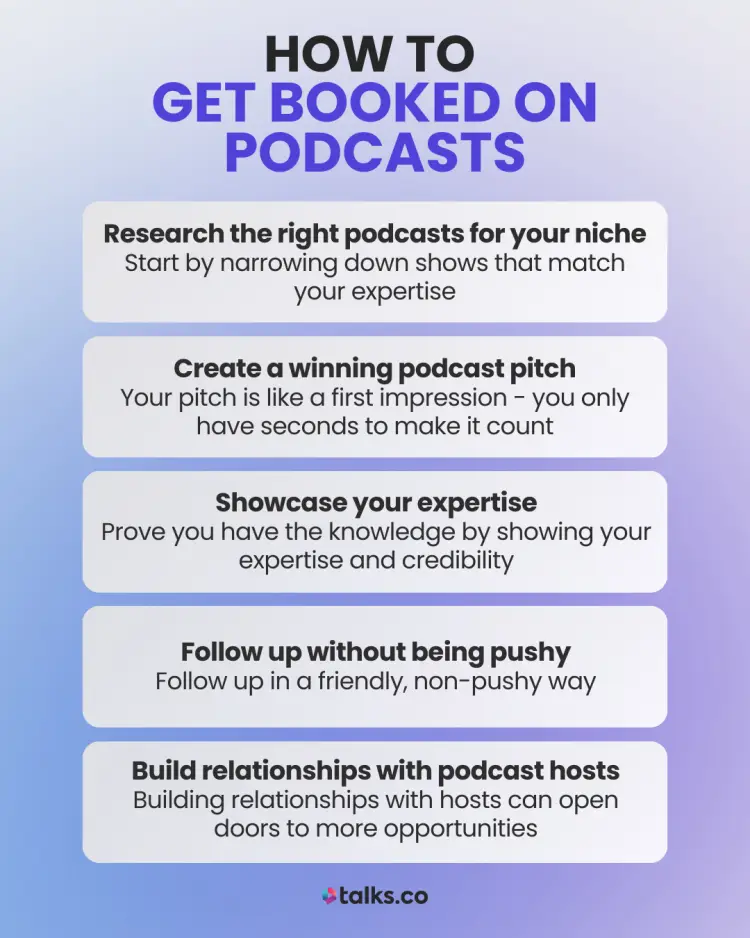 HOW TO
GET BOOKED ON PODCASTS

Research the right podcasts for your niche
Start by narrowing down shows that match your expertise

Create a winning podcast pitch
Your pitch is like a first impression - you only have seconds to make it count

Showcase your expertise
Prove you have the knowledge by showing your expertise and credibility

Follow up without being pushy
Follow up in a friendly, non-pushy way

Build relationships with podcast hosts
Building relationships with hosts can open doors to more opportunities

talks.co